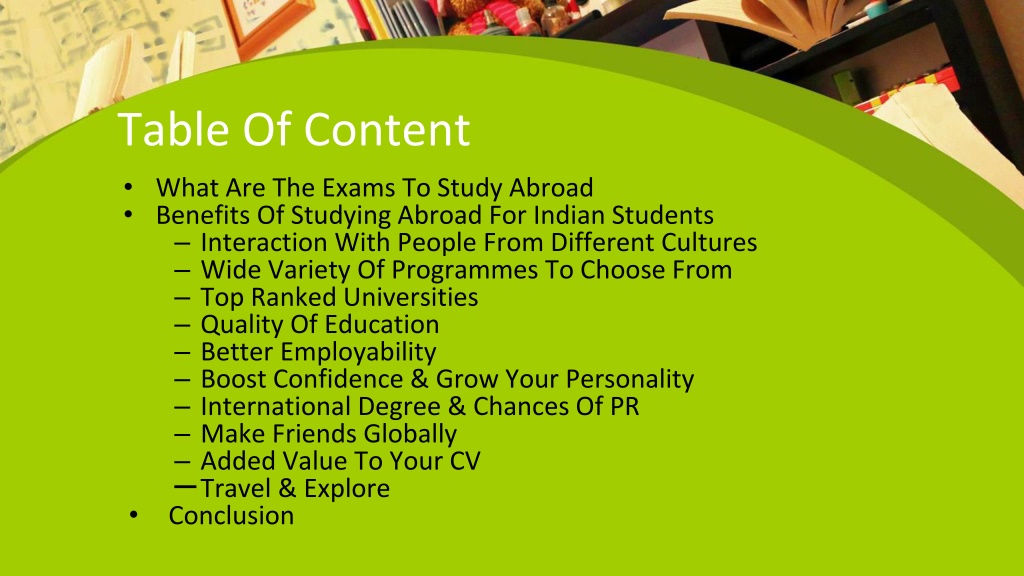 Table Of Content

• What Are The Exams To Study Abroad
• Benefits Of Studying Abroad For Indian Students
– Interaction With People From Different Cultures
– Wide Variety Of Programmes To Choose From
– Top Ranked Universities
– Quality Of Education
– Better Employability
– Boost Confidence & Grow Your Personality
– International Degree & Chances Of PR
– Make Friends Globally
– Added Value To Your CV
– Travel & Explore
• Conclusion